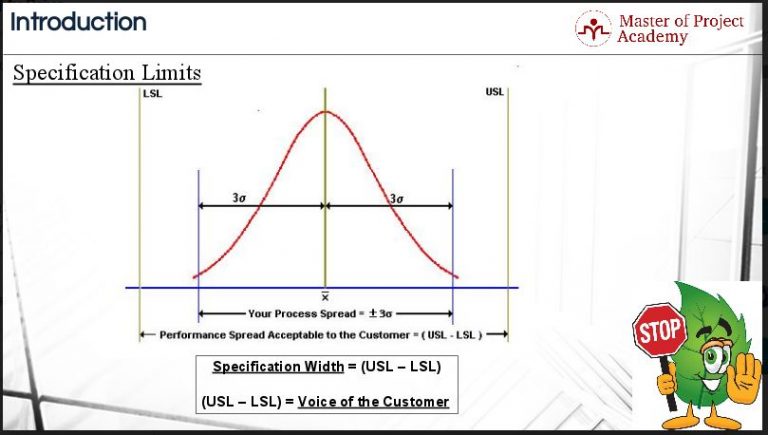 Introduction

Master of Project Academy

Specification Limits

LSL

USL

$3\sigma$

$3\sigma$

$\bar{x}$

Your Process Spread = $\pm 3\sigma$

Performance Spread Acceptable to the Customer = ( USL - LSL )

Specification Width = (USL – LSL)

(USL – LSL) = Voice of the Customer

STOP